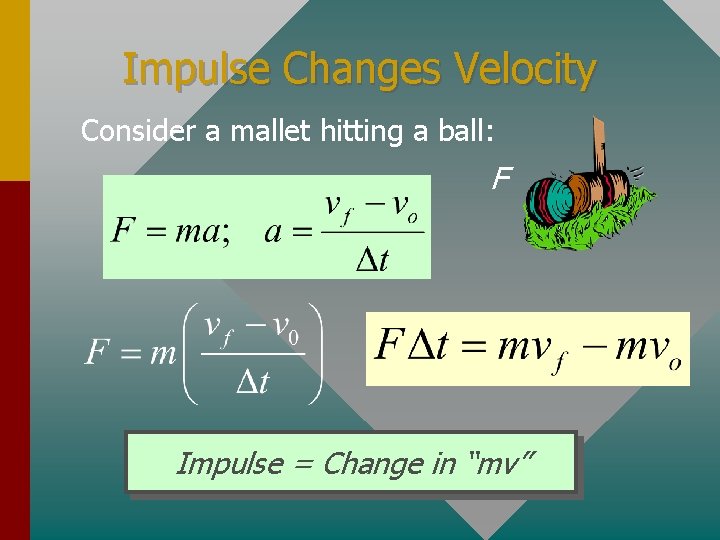 Impulse Changes Velocity

Consider a mallet hitting a ball:

F

$F = ma; \quad a = \frac{v_f - v_o}{\Delta t}$

$F = m\left(\frac{v_f - v_0}{\Delta t}\right)$

$F\Delta t = mv_f - mv_o$

Impulse = Change in "mv"